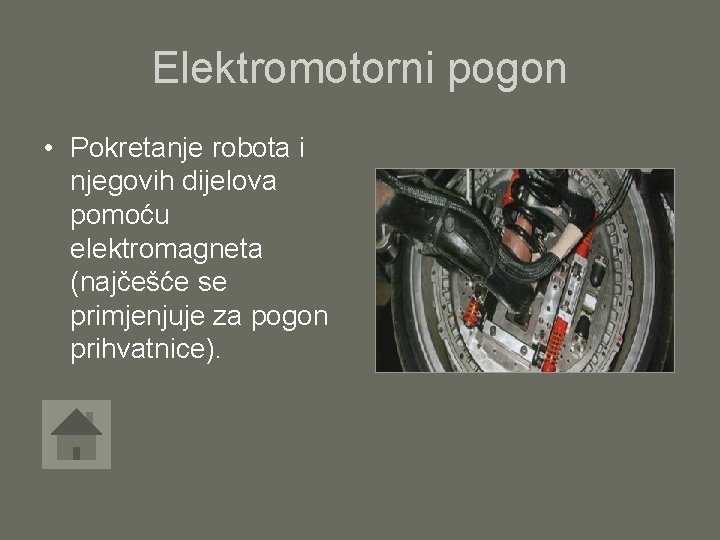 Elektromotorni pogon

• Pokretanje robota i njegovih dijelova pomoću elektromagneta (najčešće se primjenjuje za pogon prihvatnice).